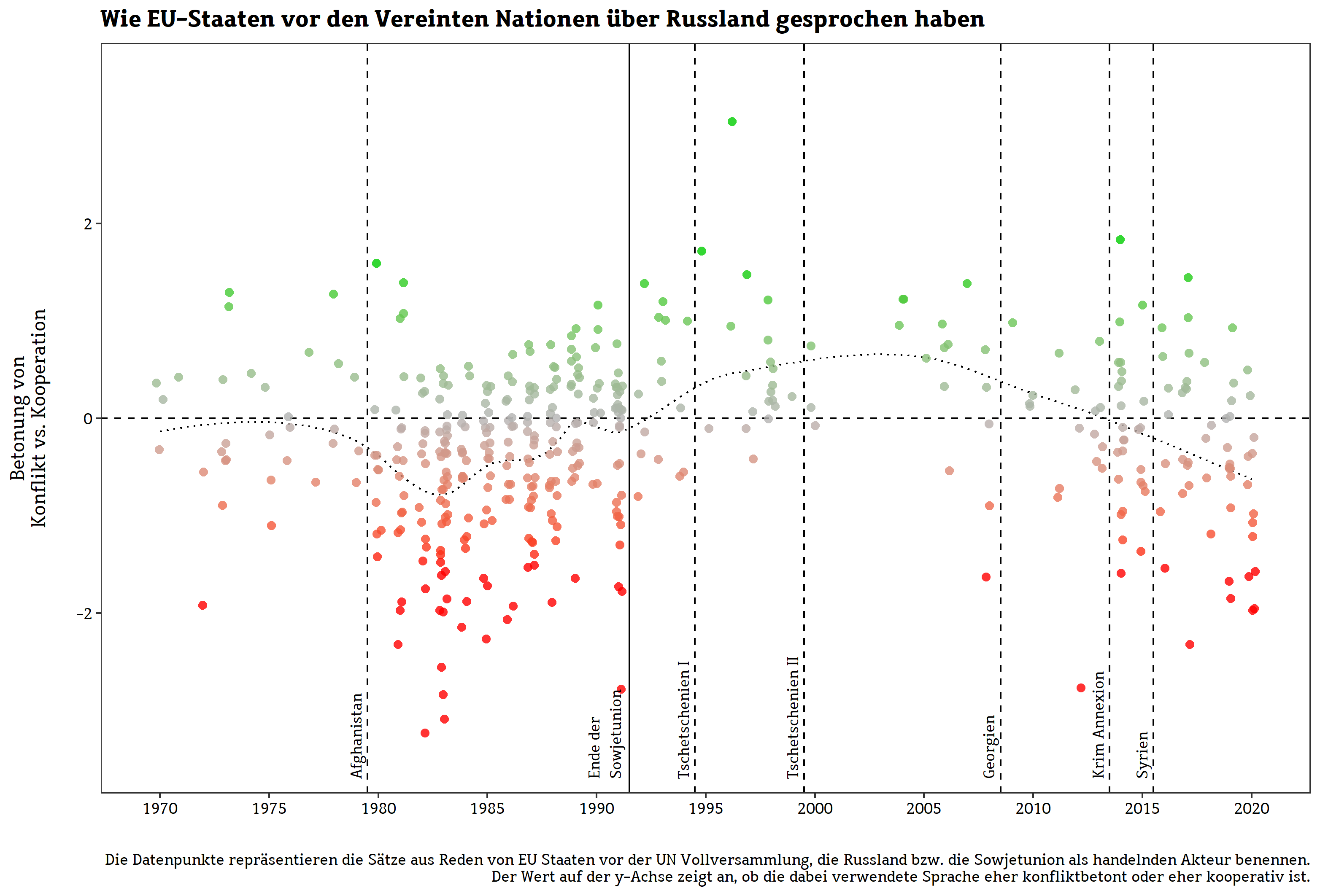 Wie EU-Staaten vor den Vereinten Nationen über Russland gesprochen haben

Betonung von
Konflikt vs. Kooperation

2

0

-2

Afghanistan

Ende der Sowjetunion

Tschetschenien I

Tschetschenien II

Georgien

Krim Annexion

Syrien

1970 1975 1980 1985 1990 1995 2000 2005 2010 2015 2020

Die Datenpunkte repräsentieren die Sätze aus Reden von EU Staaten vor der UN Vollversammlung, die Russland bzw. die Sowjetunion als handelnden Akteur benennen.
Der Wert auf der y-Achse zeigt an, ob die dabei verwendete Sprache eher konfliktbetont oder eher kooperativ ist.